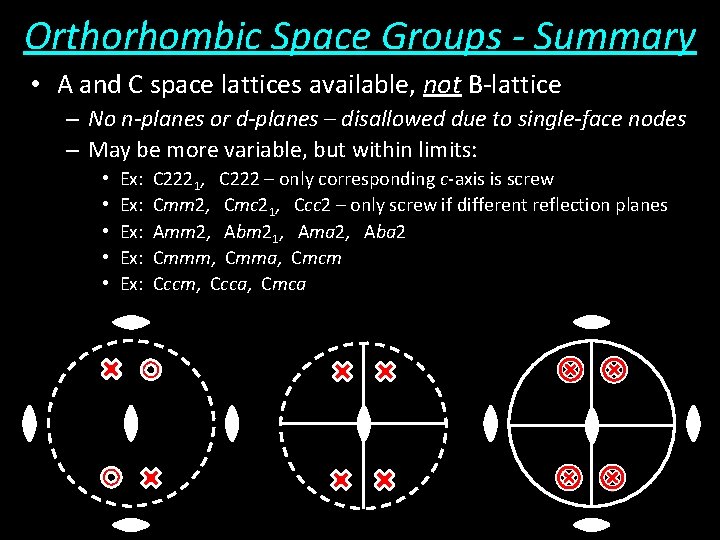 Orthorhombic Space Groups - Summary

• A and C space lattices available, not B-lattice

– No n-planes or d-planes – disallowed due to single-face nodes

– May be more variable, but within limits:

• Ex: $C222_1$, C222 – only corresponding c-axis is screw

• Ex: Cmm2, $Cmc2_1$, Ccc2 – only screw if different reflection planes

• Ex: Amm2, $Abm2_1$, Ama2, Aba2

• Ex: Cmmm, Cmma, Cmcm

• Ex: Cccm, Ccca, Cmca